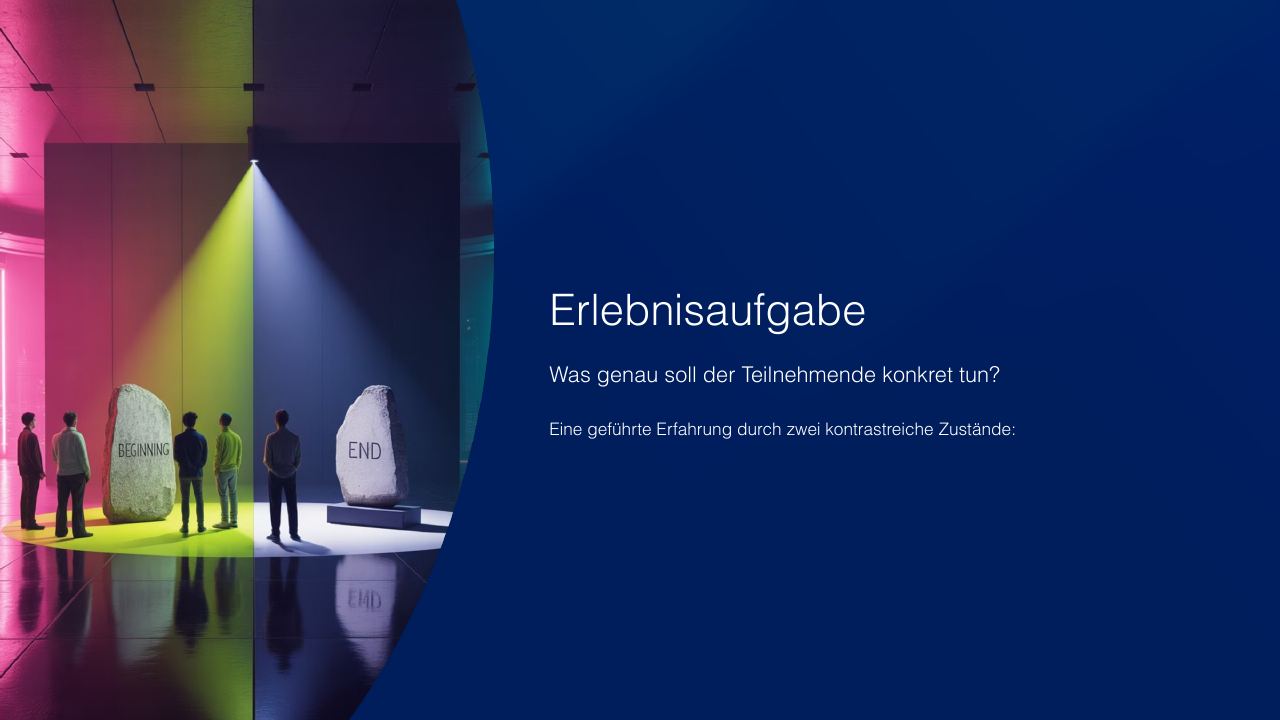 BEGINNING

END

Erlebnisaufgabe

Was genau soll der Teilnehmende konkret tun?

Eine geführte Erfahrung durch zwei kontrastreiche Zustände: